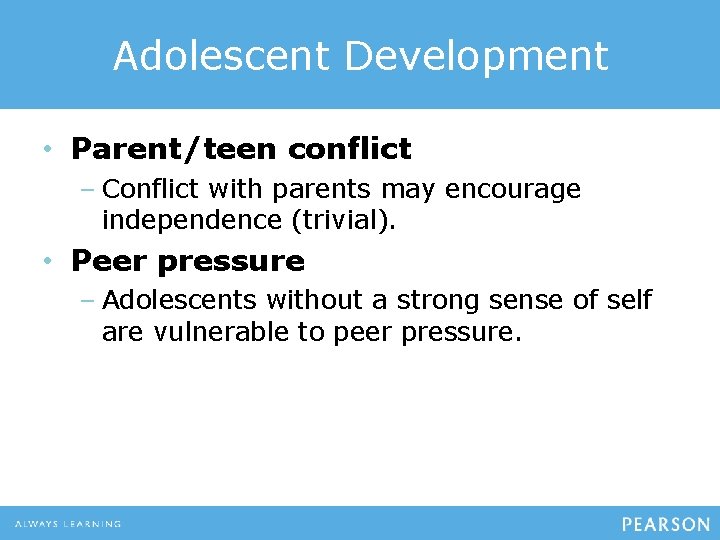 Adolescent Development

• Parent/teen conflict
– Conflict with parents may encourage independence (trivial).

• Peer pressure
– Adolescents without a strong sense of self are vulnerable to peer pressure.

ALWAYS LEARNING

PEARSON